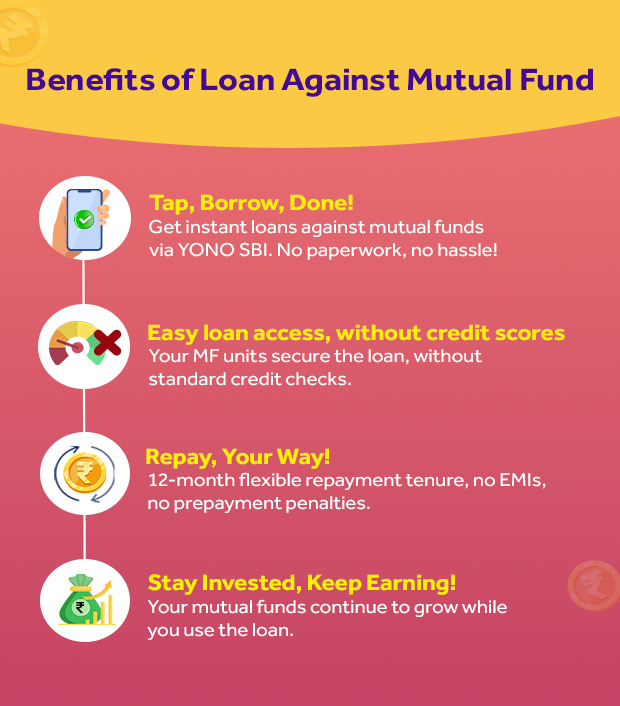 Benefits of Loan Against Mutual Fund

Tap, Borrow, Done!
Get instant loans against mutual funds via YONO SBI. No paperwork, no hassle!

Easy loan access, without credit scores
Your MF units secure the loan, without standard credit checks.

Repay, Your Way!
12-month flexible repayment tenure, no EMIs, no prepayment penalties.

Stay Invested, Keep Earning!
Your mutual funds continue to grow while you use the loan.